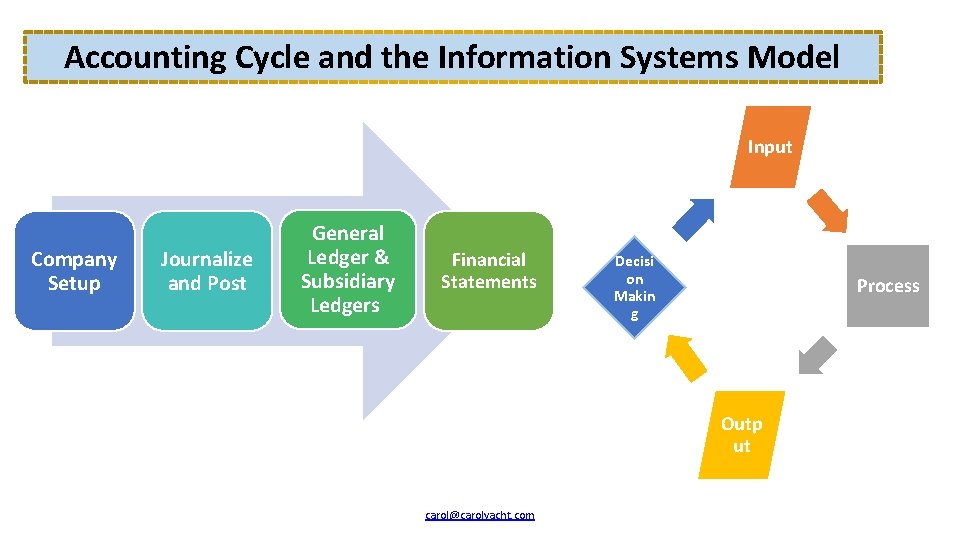 Accounting Cycle and the Information Systems Model

Company Setup

Journalize and Post

General Ledger & Subsidiary Ledgers

Financial Statements

Input

Process

Outp ut

Decisi on Makin g

carol@carolyacht.com